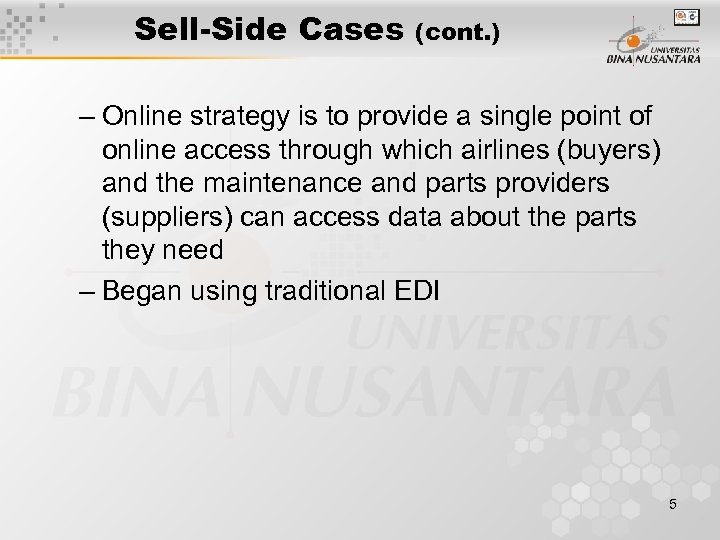 Sell-Side Cases (cont.)

UNIVERSITAS BINA NUSANTARA

– Online strategy is to provide a single point of online access through which airlines (buyers) and the maintenance and parts providers (suppliers) can access data about the parts they need

– Began using traditional EDI

UNIVERSITAS BINA NUSANTARA

5